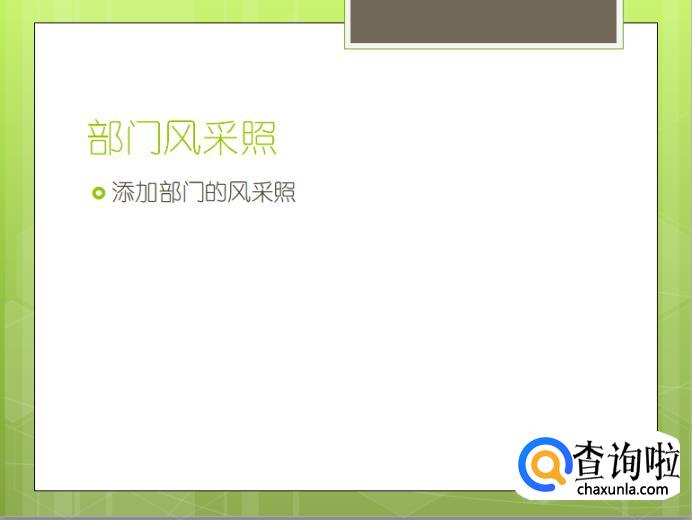 部门风采照

添加部门的风采照

查询啦
chaxunla.com